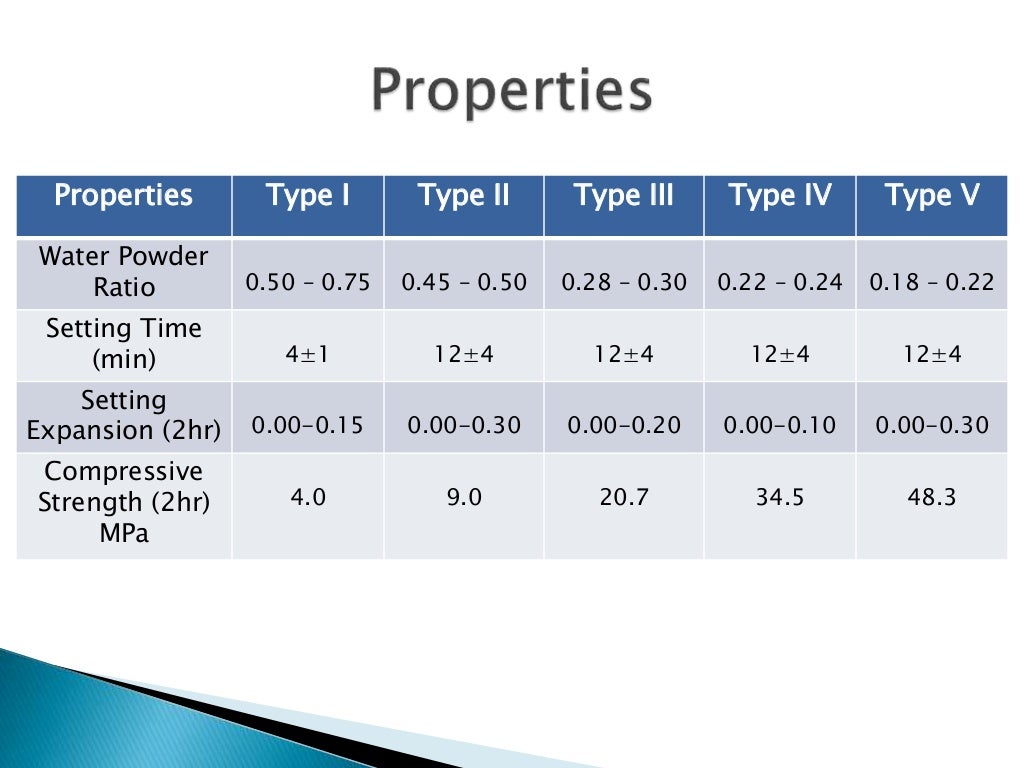 Properties

| Properties | Type I | Type II | Type III | Type IV | Type V |
|---|---|---|---|---|---|
| Water Powder Ratio | 0.50 – 0.75 | 0.45 – 0.50 | 0.28 – 0.30 | 0.22 – 0.24 | 0.18 – 0.22 |
| Setting Time (min) | $4\pm1$ | $12\pm4$ | $12\pm4$ | $12\pm4$ | $12\pm4$ |
| Setting Expansion (2hr) | 0.00-0.15 | 0.00-0.30 | 0.00-0.20 | 0.00-0.10 | 0.00-0.30 |
| Compressive Strength (2hr) MPa | 4.0 | 9.0 | 20.7 | 34.5 | 48.3 |